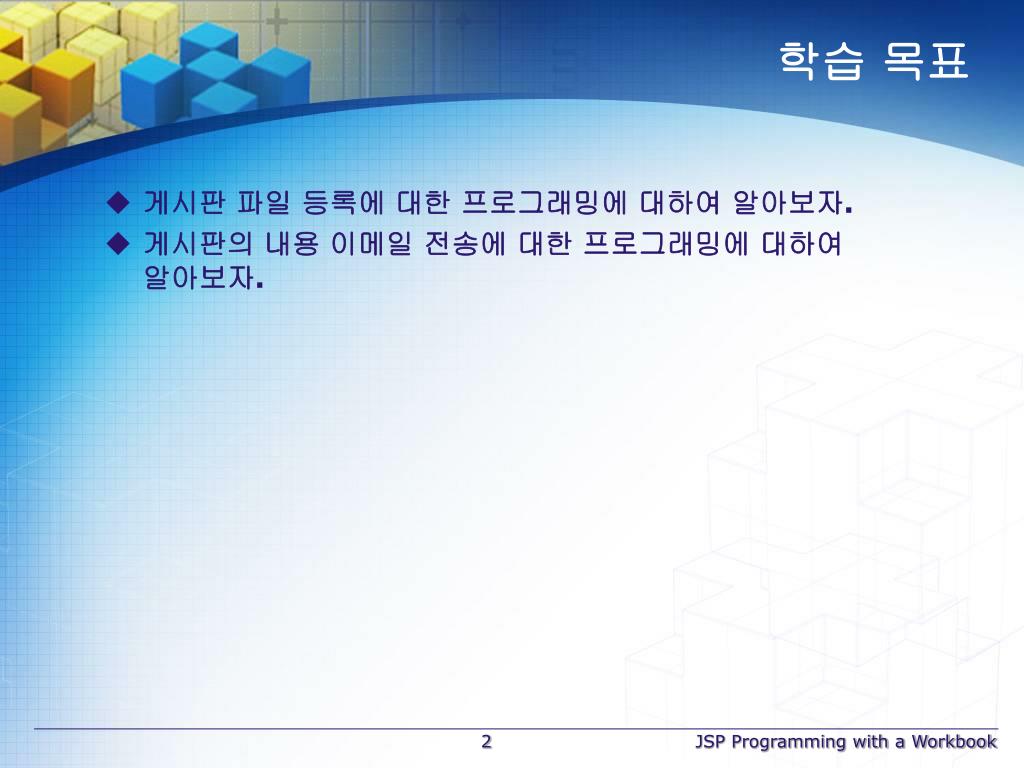 학습 목표

◆ 게시판 파일 등록에 대한 프로그래밍에 대하여 알아보자.

◆ 게시판의 내용 이메일 전송에 대한 프로그래밍에 대하여 알아보자.

2

JSP Programming with a Workbook